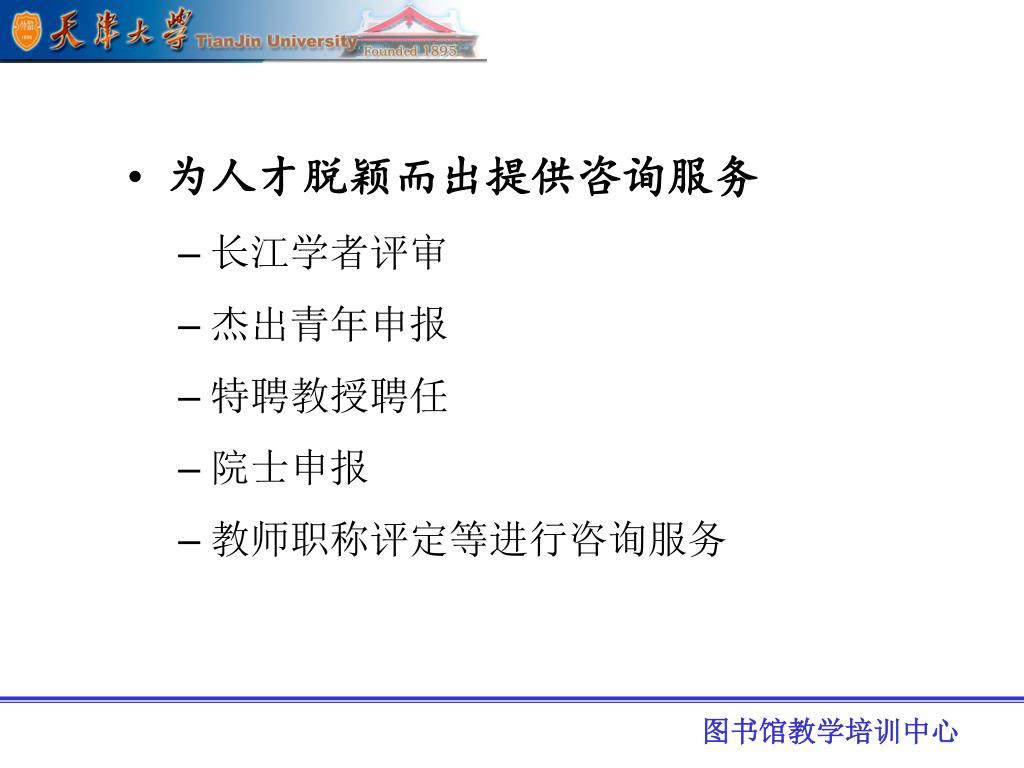 天津大学 TianJin University Founded 1895

• 为人才脱颖而出提供咨询服务
– 长江学者评审
– 杰出青年申报
– 特聘教授聘任
– 院士申报
– 教师职称评定等进行咨询服务

图书馆教学培训中心